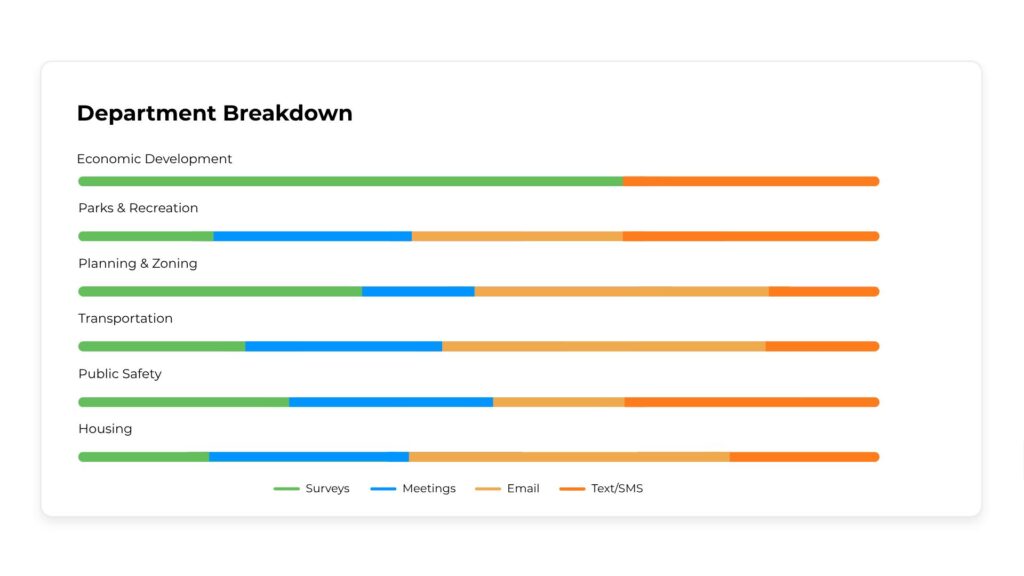 Department Breakdown

Economic Development

Parks & Recreation

Planning & Zoning

Transportation

Public Safety

Housing

Surveys Meetings Email Text/SMS